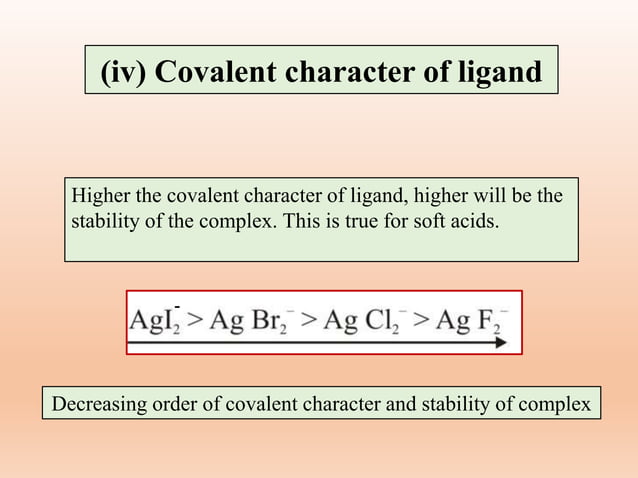 (iv) Covalent character of ligand

Higher the covalent character of ligand, higher will be the stability of the complex. This is true for soft acids.

$AgI_2^- > Ag\ Br_2^- > Ag\ Cl_2^- > Ag\ F_2^-$

Decreasing order of covalent character and stability of complex